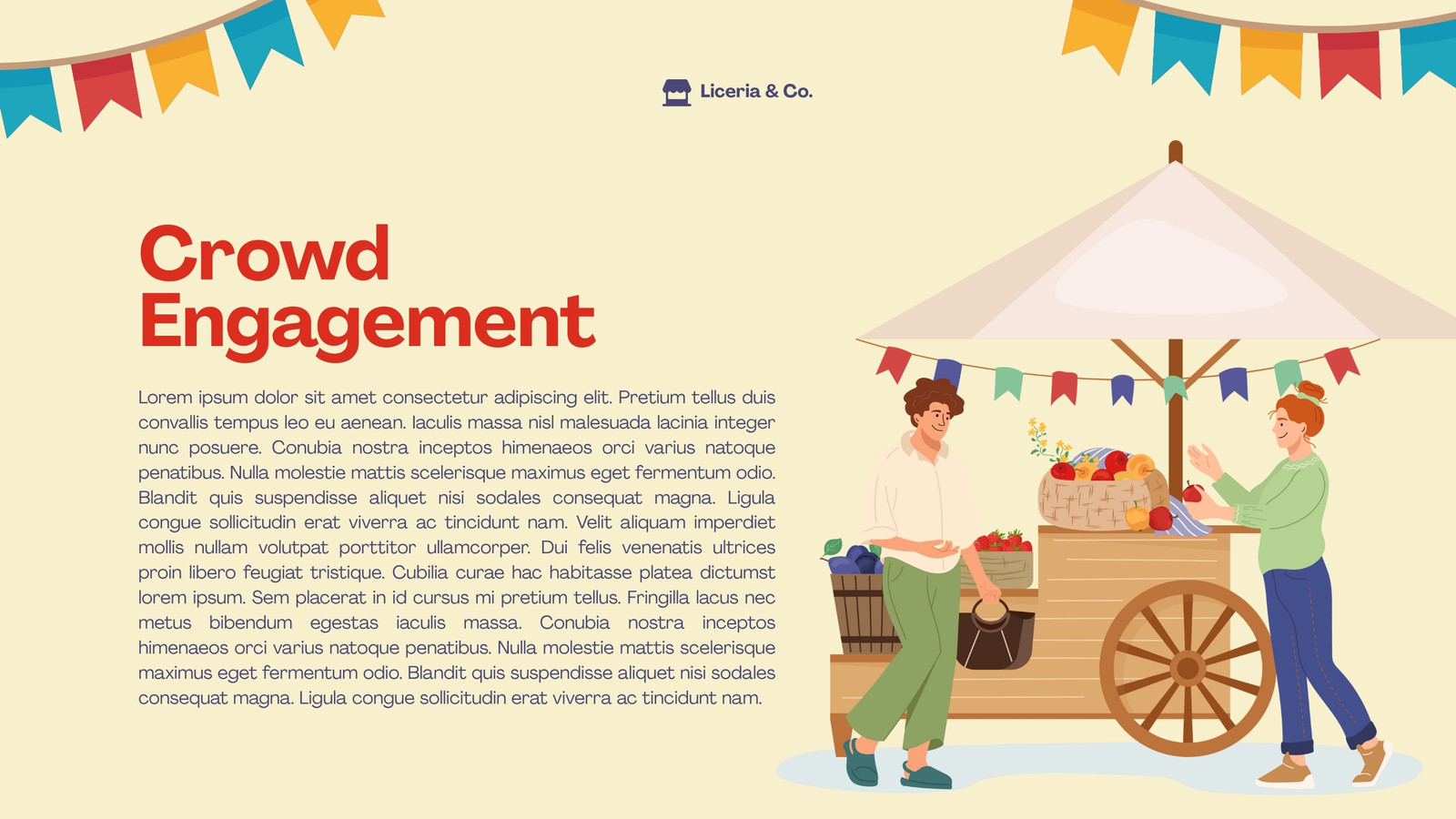 Liceria & Co.

Crowd Engagement

Lorem ipsum dolor sit amet consectetur adipiscing elit. Pretium tellus duis convallis tempus leo eu aenean. Iaculis massa nisl malesuada lacinia integer nunc posuere. Conubia nostra inceptos himenaeos orci varius natoque penatibus. Nulla molestie mattis scelerisque maximus eget fermentum odio. Blandit quis suspendisse aliquet nisi sodales consequat magna. Ligula congue sollicitudin erat viverra ac tincidunt nam. Velit aliquam imperdiet mollis nullam volutpat porttitor ullamcorper. Dui felis venenatis ultrices proin libero feugiat tristique. Cubilia curae hac habitasse platea dictumst lorem ipsum. Sem placerat in id cursus mi pretium tellus. Fringilla lacus nec metus bibendum egestas iaculis massa. Conubia nostra inceptos himenaeos orci varius natoque penatibus. Nulla molestie mattis scelerisque maximus eget fermentum odio. Blandit quis suspendisse aliquet nisi sodales consequat magna. Ligula congue sollicitudin erat viverra ac tincidunt nam.